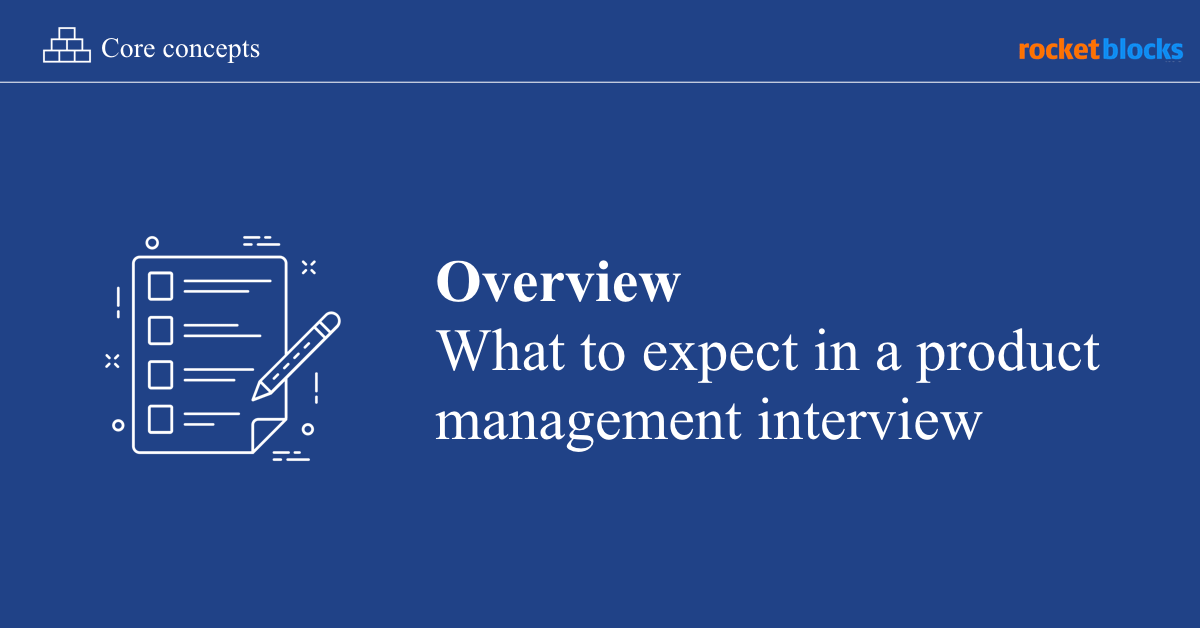 Core concepts

rocketblocks

Overview
What to expect in a product management interview